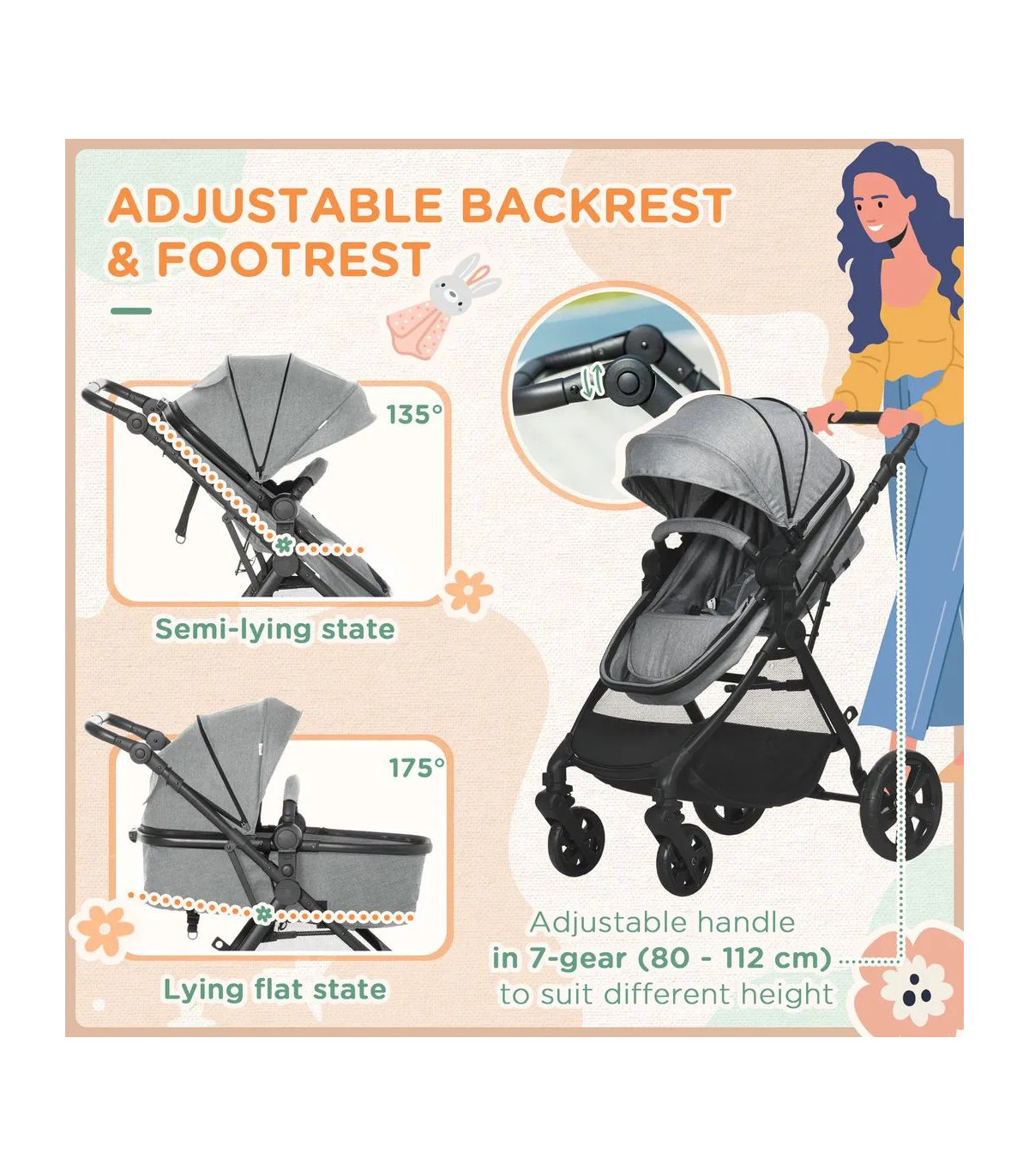 ADJUSTABLE BACKREST & FOOTREST

135°

Semi-lying state

175°

Lying flat state

Adjustable handle
in 7-gear (80 - 112 cm)
to suit different height